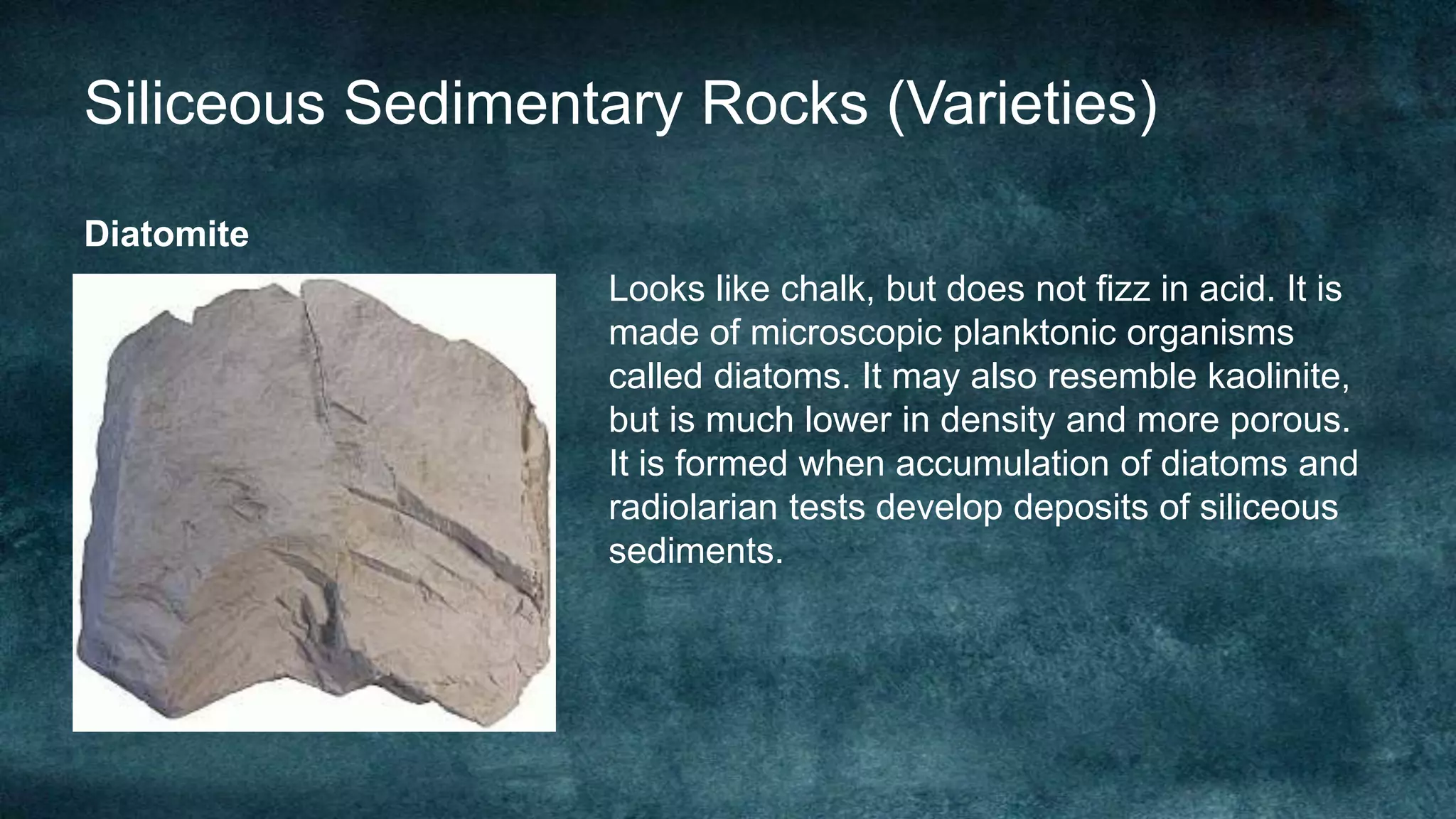 Siliceous Sedimentary Rocks (Varieties)

Diatomite

Looks like chalk, but does not fizz in acid. It is made of microscopic planktonic organisms called diatoms. It may also resemble kaolinite, but is much lower in density and more porous. It is formed when accumulation of diatoms and radiolarian tests develop deposits of siliceous sediments.